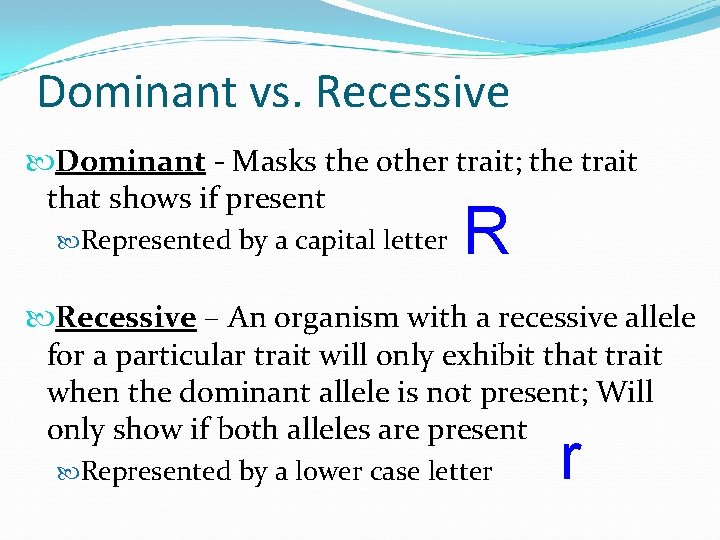 Dominant vs. Recessive

Dominant - Masks the other trait; the trait that shows if present

Represented by a capital letter R

Recessive – An organism with a recessive allele for a particular trait will only exhibit that trait when the dominant allele is not present; Will only show if both alleles are present

Represented by a lower case letter r